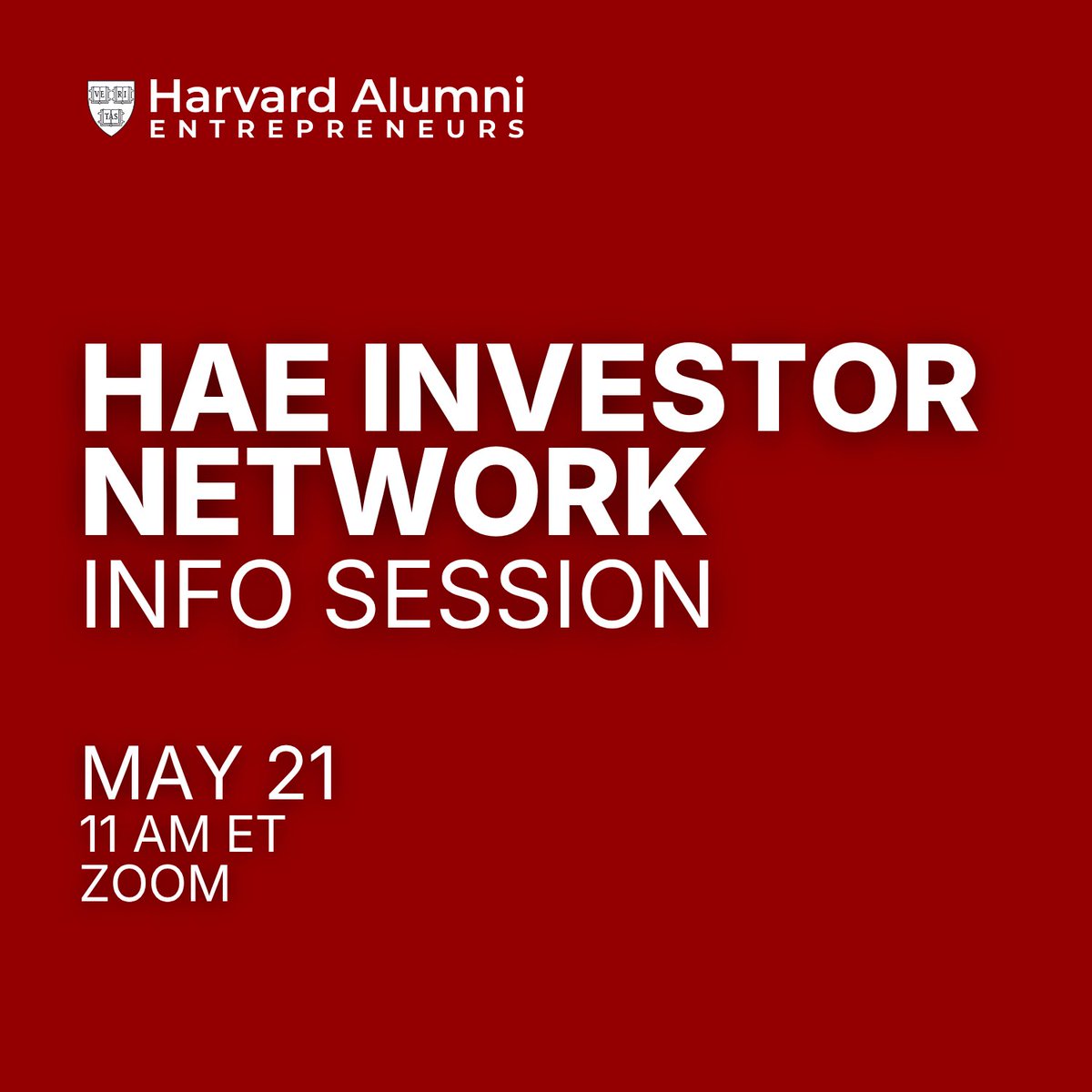 VE RI TAS

Harvard Alumni
ENTREPRENEURS

HAE INVESTOR NETWORK
INFO SESSION

MAY 21
11 AM ET
ZOOM